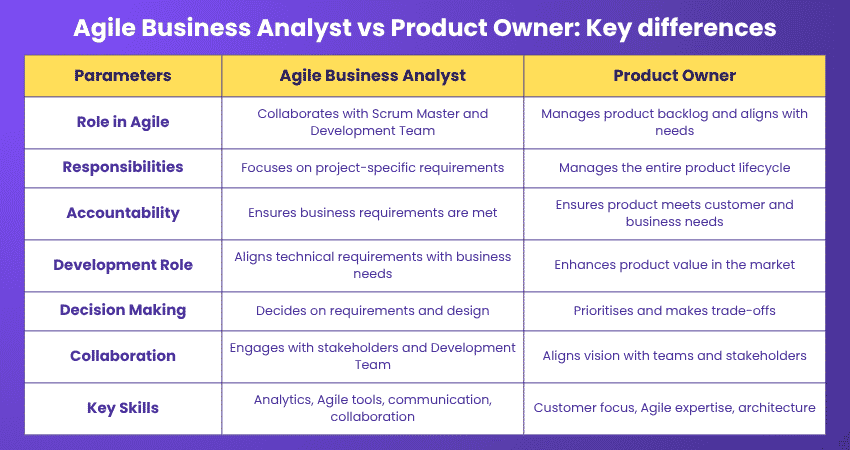 Agile Business Analyst vs Product Owner: Key differences

| Parameters | Agile Business Analyst | Product Owner |
|---|---|---|
| Role in Agile | Collaborates with Scrum Master and Development Team | Manages product backlog and aligns with needs |
| Responsibilities | Focuses on project-specific requirements | Manages the entire product lifecycle |
| Accountability | Ensures business requirements are met | Ensures product meets customer and business needs |
| Development Role | Aligns technical requirements with business needs | Enhances product value in the market |
| Decision Making | Decides on requirements and design | Prioritises and makes trade-offs |
| Collaboration | Engages with stakeholders and Development Team | Aligns vision with teams and stakeholders |
| Key Skills | Analytics, Agile tools, communication, collaboration | Customer focus, Agile expertise, architecture |